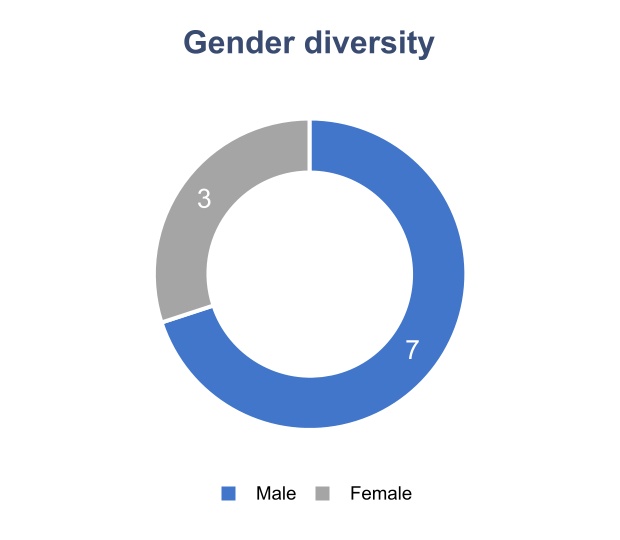 Gender diversity

3

7

Male Female